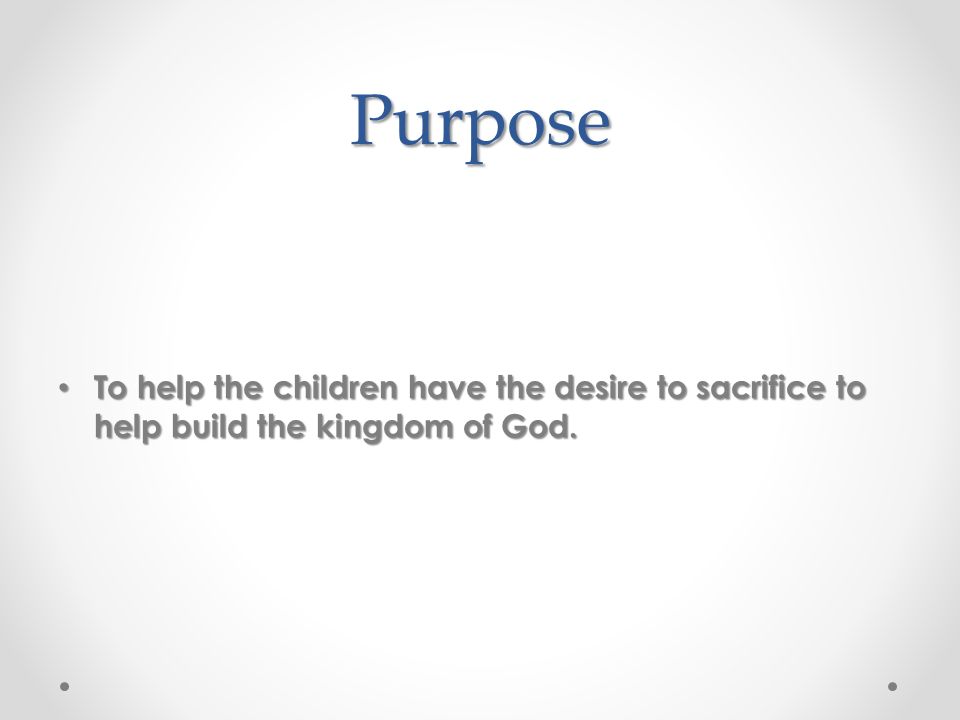 Purpose

• To help the children have the desire to sacrifice to help build the kingdom of God.